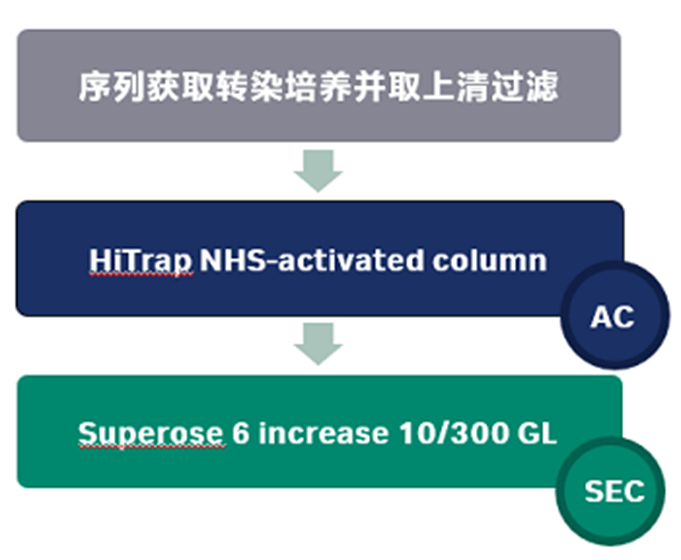 序列获取转染培养并取上清过滤

HiTrap NHS-activated column

AC

Superose 6 increase 10/300 GL

SEC